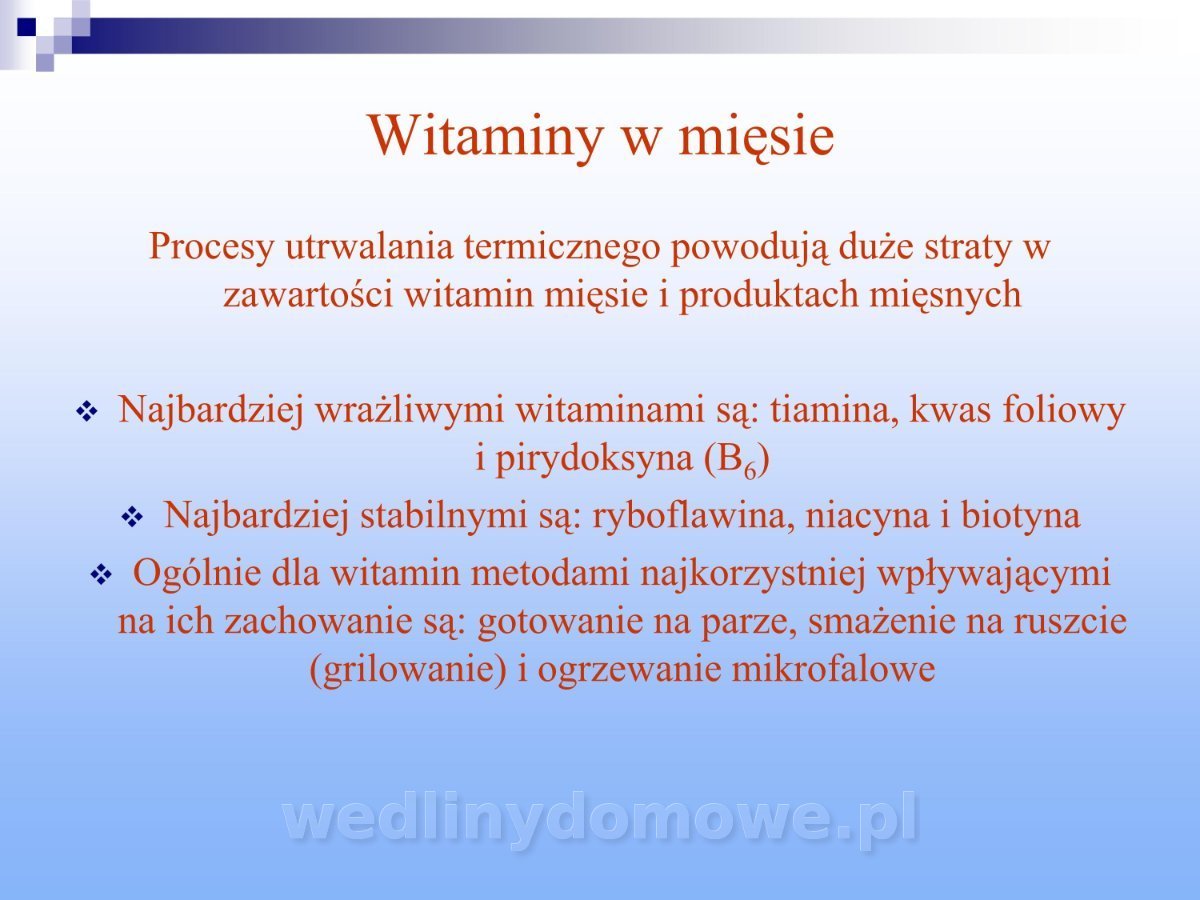 Witaminy w mięsie

Procesy utrwalania termicznego powodują duże straty w zawartości witamin mięsie i produktach mięsnych

❖ Najbardziej wrażliwymi witaminami są: tiamina, kwas foliowy i pirydoksyna ($B_6$)

❖ Najbardziej stabilnymi są: ryboflawina, niacyna i biotyna

❖ Ogólnie dla witamin metodami najkorzystniej wpływającymi na ich zachowanie są: gotowanie na parze, smażenie na ruszcie (grilowanie) i ogrzewanie mikrofalowe

wedlinydomowe.pl